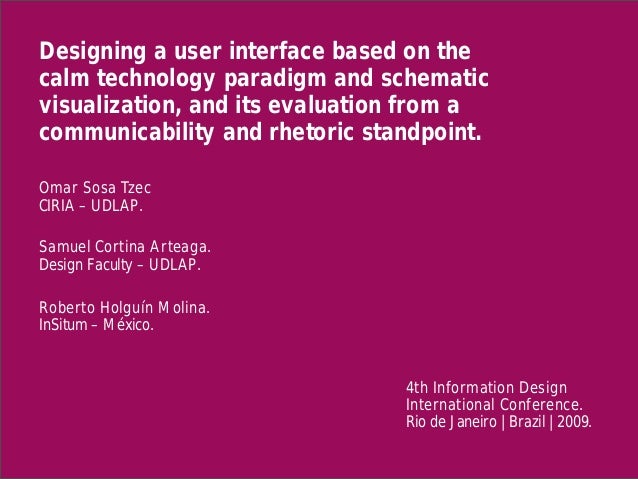 Designing a user interface based on the calm technology paradigm and schematic visualization, and its evaluation from a communicability and rhetoric standpoint.

Omar Sosa Tzec
CIRIA – UDLAP.

Samuel Cortina Arteaga.
Design Faculty – UDLAP.

Roberto Holguín Molina.
InSitum – México.

4th Information Design
International Conference.
Rio de Janeiro | Brazil | 2009.